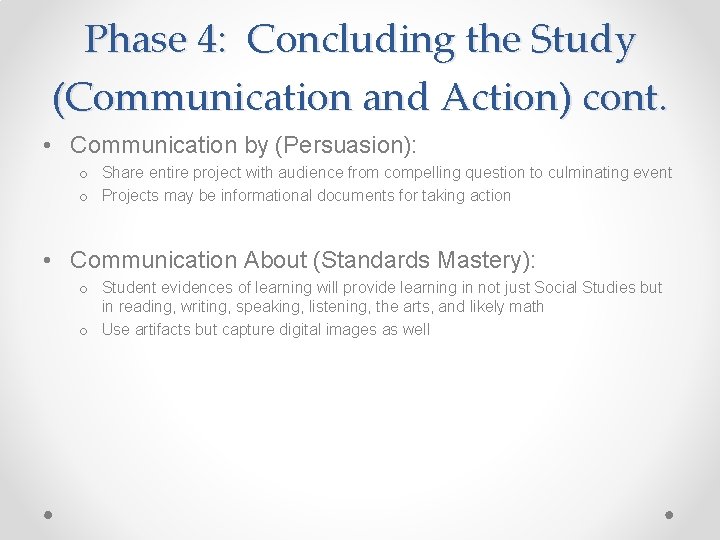 Phase 4: Concluding the Study (Communication and Action) cont.

• Communication by (Persuasion):
  o Share entire project with audience from compelling question to culminating event
  o Projects may be informational documents for taking action

• Communication About (Standards Mastery):
  o Student evidences of learning will provide learning in not just Social Studies but in reading, writing, speaking, listening, the arts, and likely math
  o Use artifacts but capture digital images as well